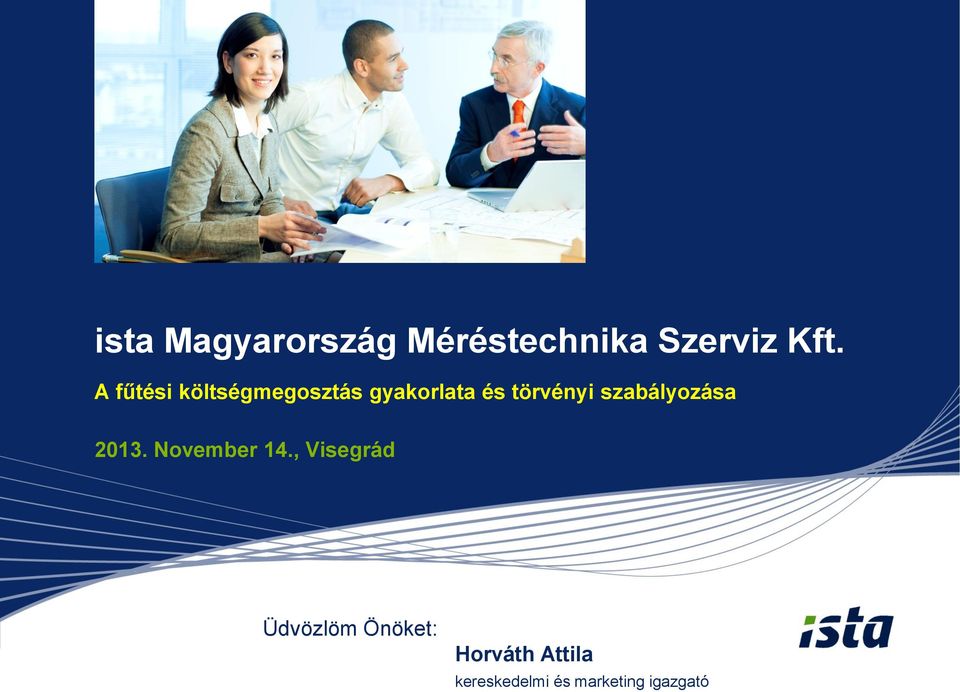 ista Magyarország Méréstechnika Szerviz Kft.

A fűtési költségmegosztás gyakorlata és törvényi szabályozása

2013. November 14., Visegrád

Üdvözlöm Önöket:

Horváth Attila

kereskedelmi és marketing igazgató

ista